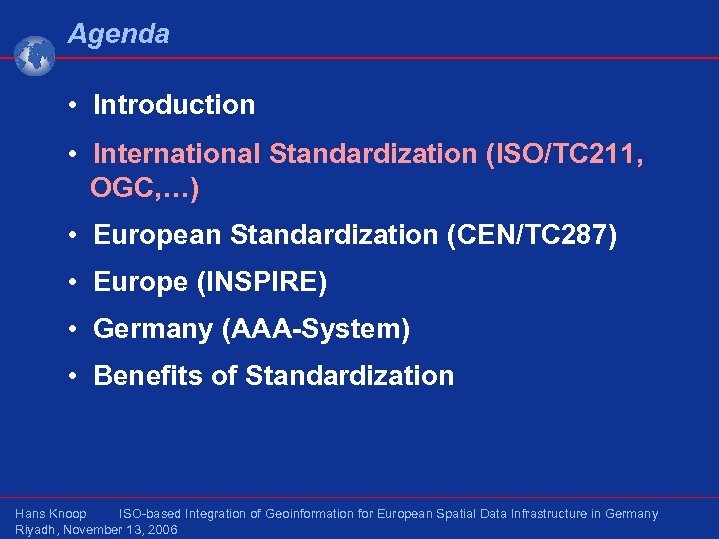 Agenda

• Introduction
• International Standardization (ISO/TC211, OGC,…)
• European Standardization (CEN/TC287)
• Europe (INSPIRE)
• Germany (AAA-System)
• Benefits of Standardization

Hans Knoop ISO-based Integration of Geoinformation for European Spatial Data Infrastructure in Germany
Riyadh, November 13, 2006